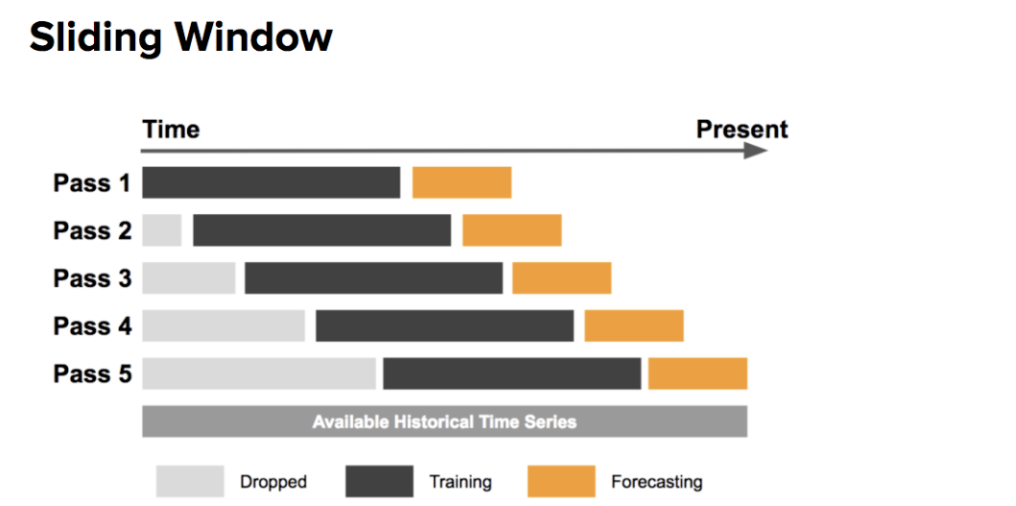 Sliding Window

Time

Present

Pass 1

Pass 2

Pass 3

Pass 4

Pass 5

Available Historical Time Series

Dropped

Training

Forecasting